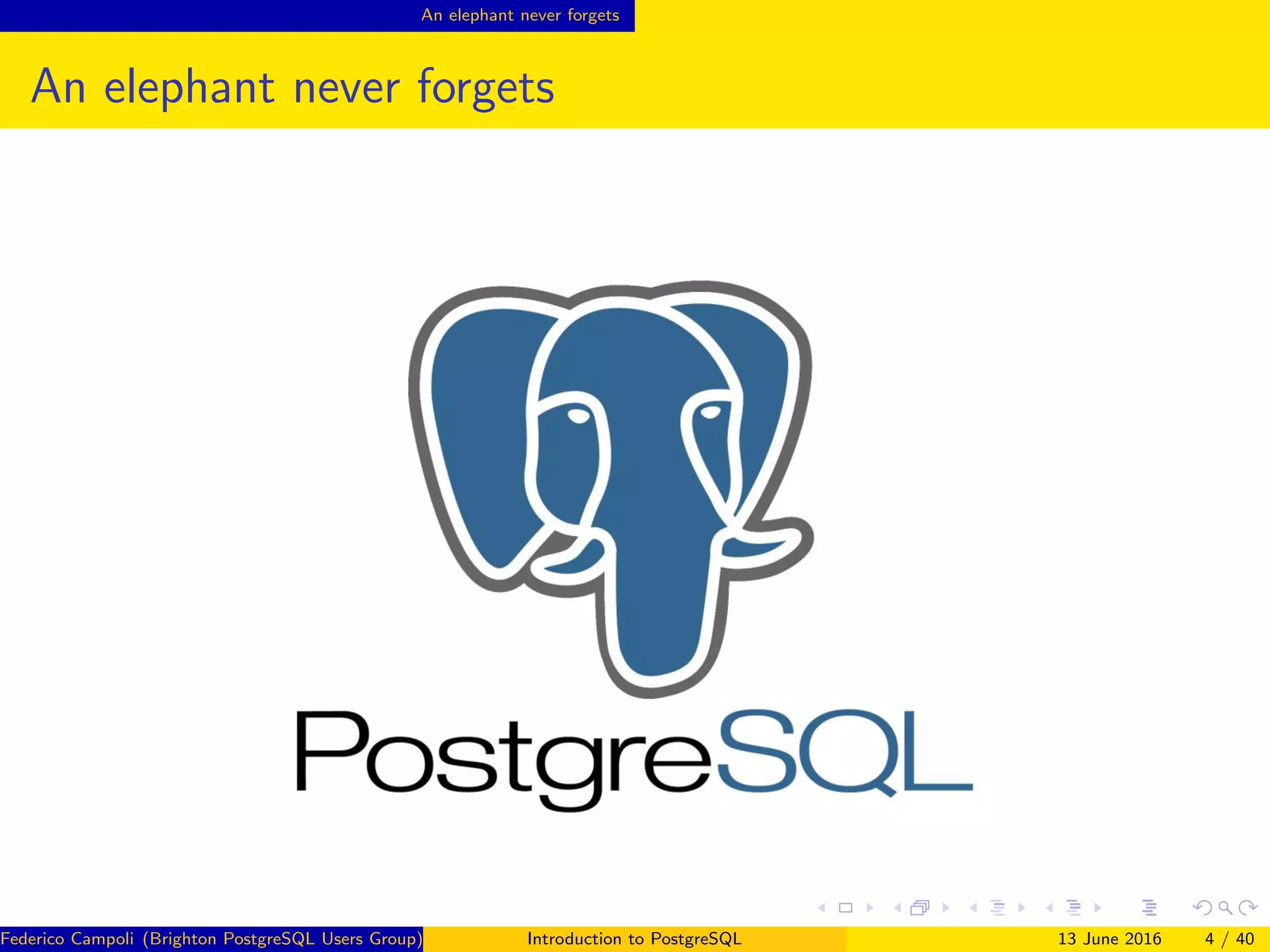 An elephant never forgets

An elephant never forgets

PostgreSQL

Federico Campoli (Brighton PostgreSQL Users Group) Introduction to PostgreSQL 13 June 2016 4 / 40